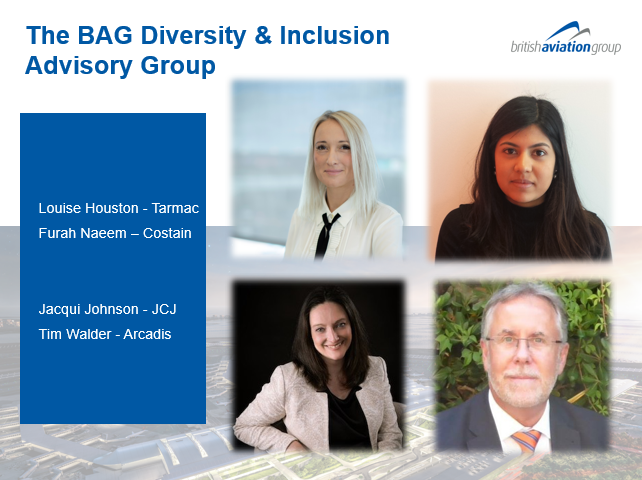 The BAG Diversity & Inclusion Advisory Group

britishaviationgroup

Louise Houston - Tarmac
Furah Naeem – Costain

Jacqui Johnson - JCJ
Tim Walder - Arcadis